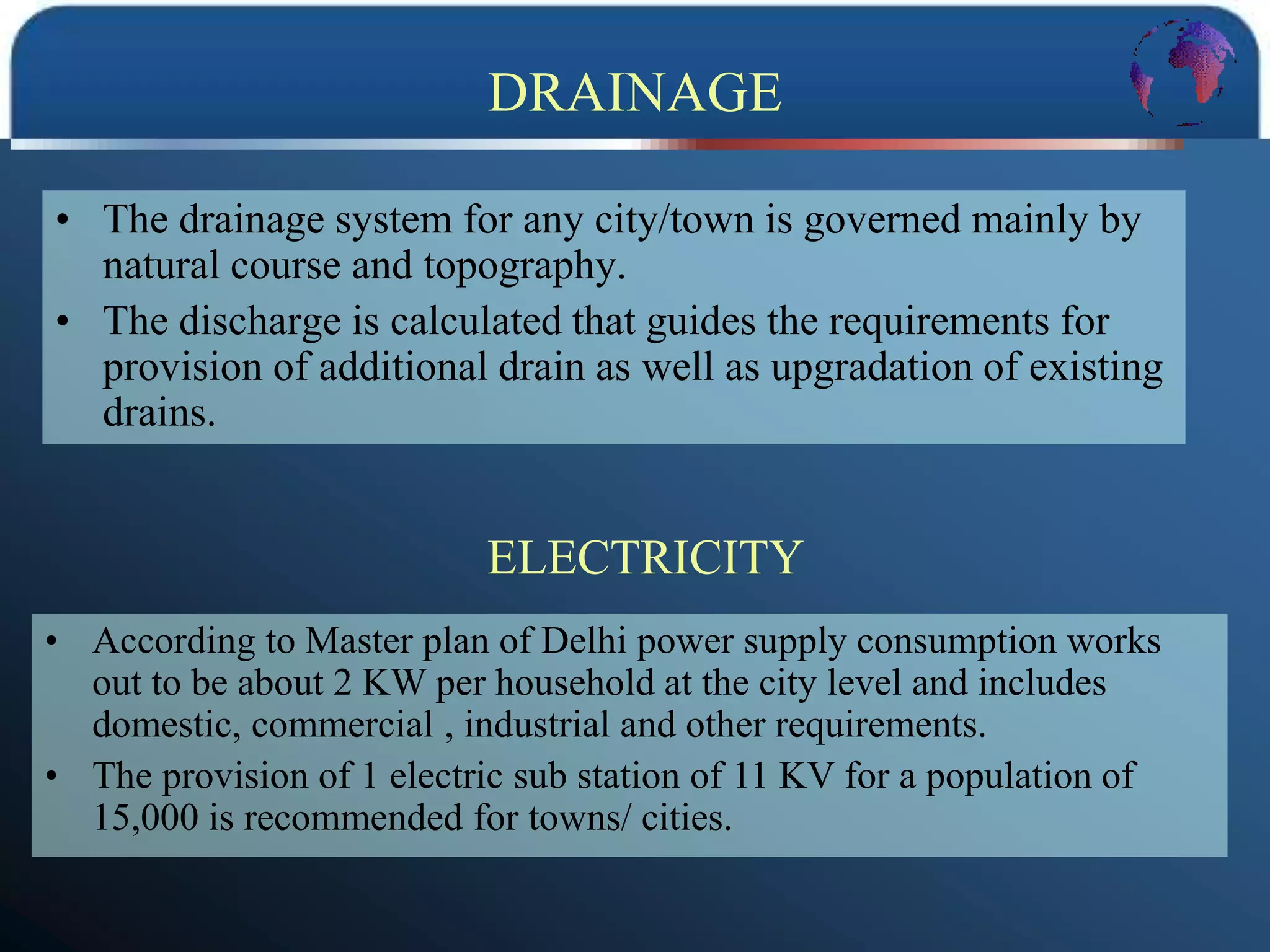 DRAINAGE

• The drainage system for any city/town is governed mainly by natural course and topography.
• The discharge is calculated that guides the requirements for provision of additional drain as well as upgradation of existing drains.

ELECTRICITY

• According to Master plan of Delhi power supply consumption works out to be about 2 KW per household at the city level and includes domestic, commercial , industrial and other requirements.
• The provision of 1 electric sub station of 11 KV for a population of 15,000 is recommended for towns/ cities.